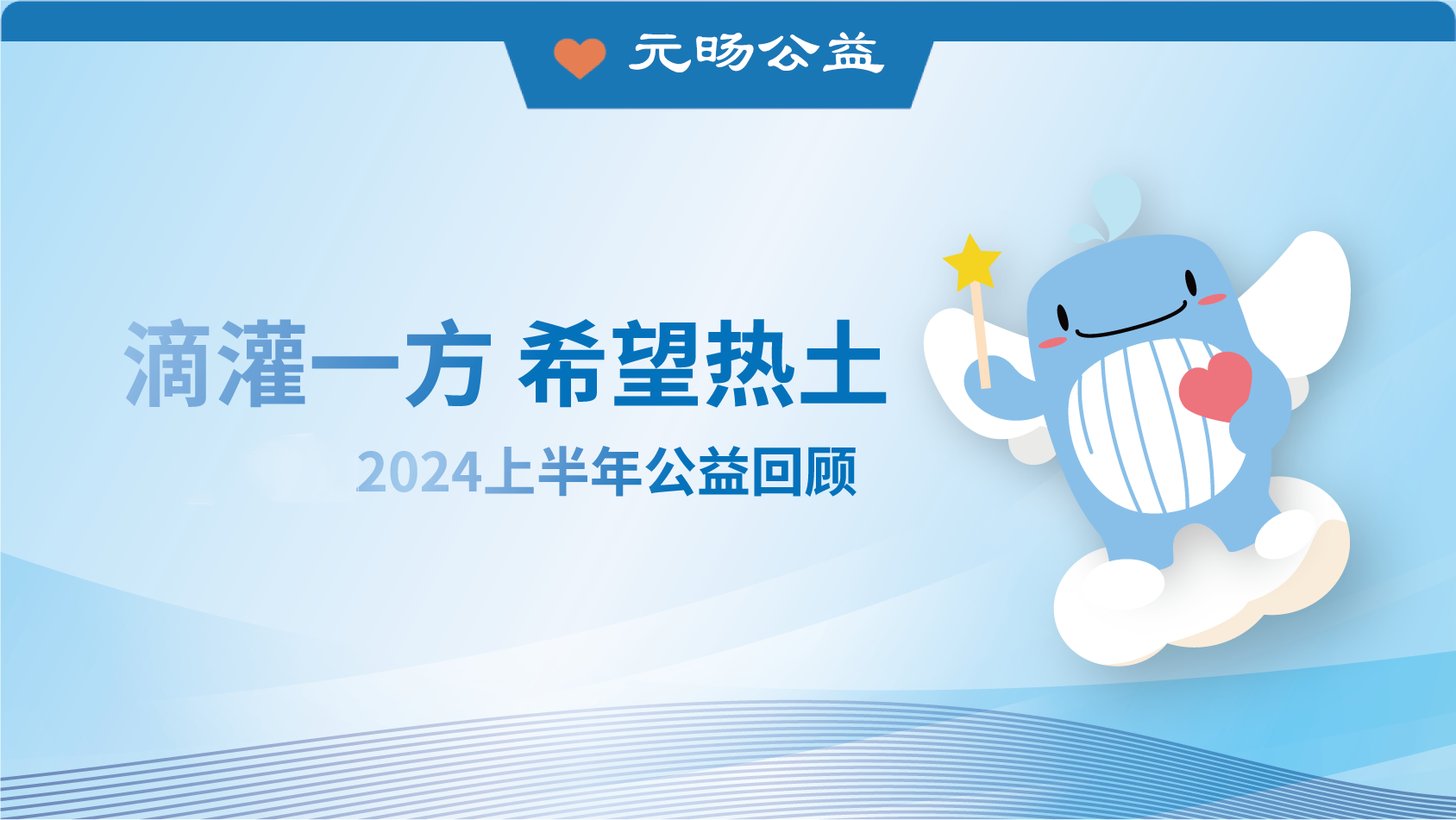 元旸公益

滴灌一方 希望热土

2024上半年公益回顾